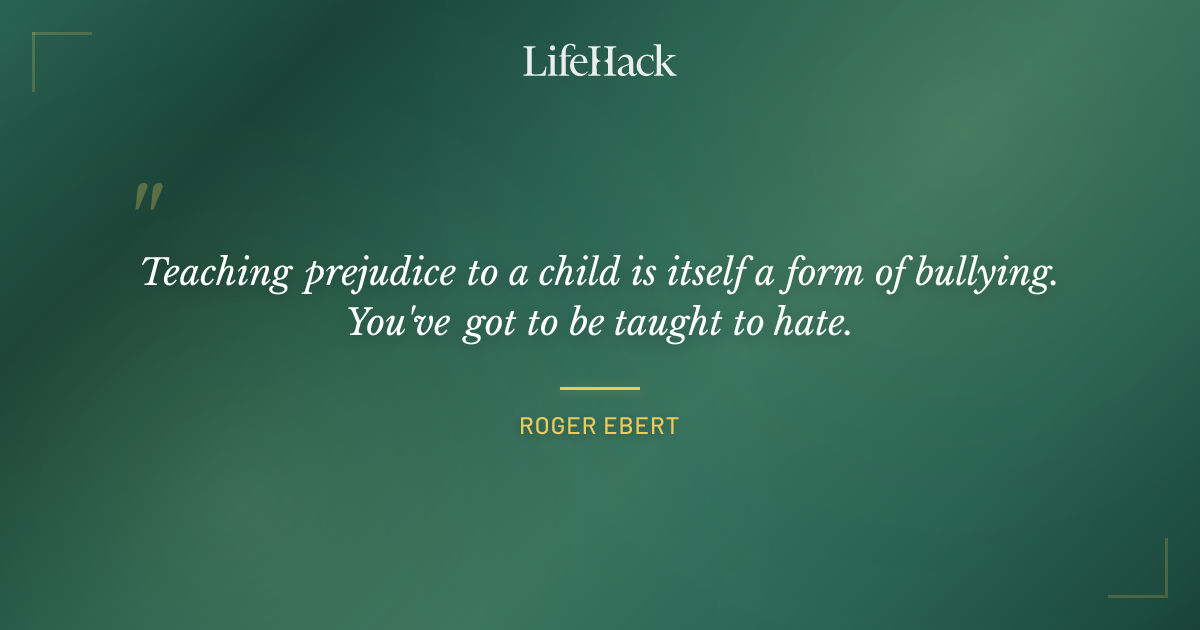 LifeHack

"

Teaching prejudice to a child is itself a form of bullying. You've got to be taught to hate.

ROGER EBERT